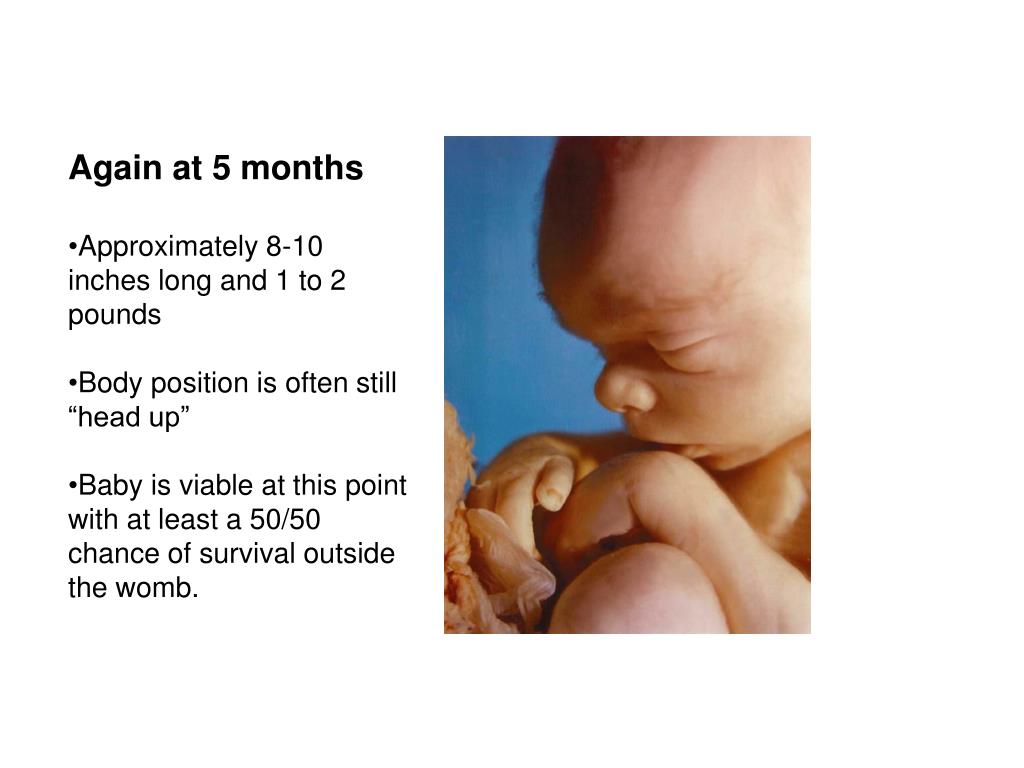 Again at 5 months

•Approximately 8-10 inches long and 1 to 2 pounds

•Body position is often still “head up”

•Baby is viable at this point with at least a 50/50 chance of survival outside the womb.